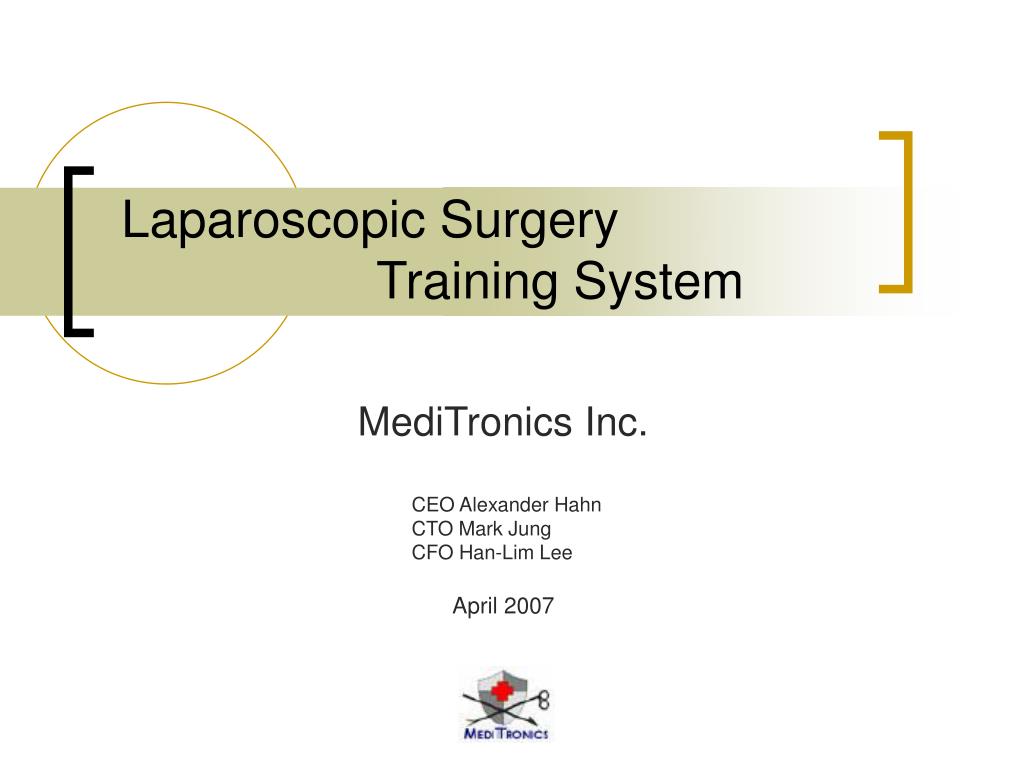 Laparoscopic Surgery
Training System

MediTronics Inc.

CEO Alexander Hahn
CTO Mark Jung
CFO Han-Lim Lee

April 2007

MEDITRONICS